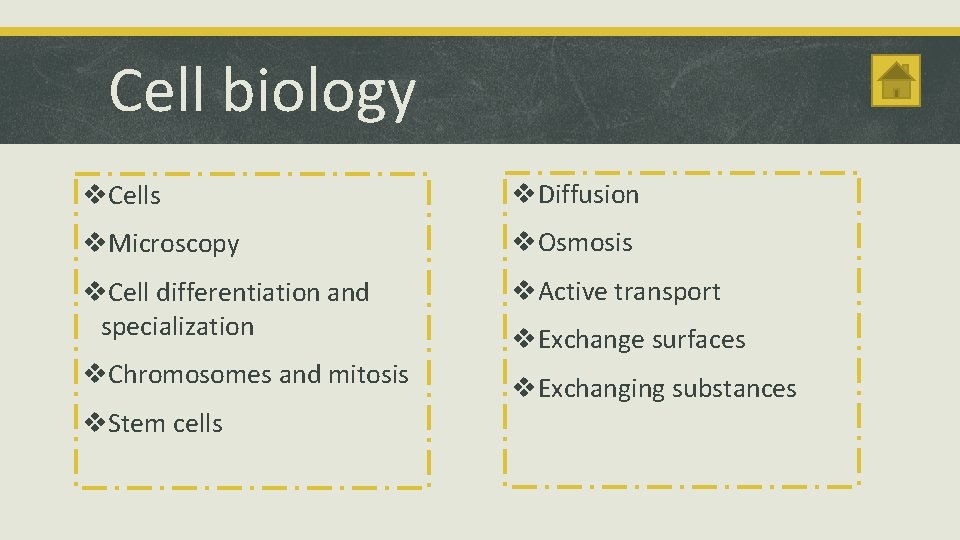 Cell biology

❖Cells

❖Microscopy

❖Cell differentiation and specialization

❖Chromosomes and mitosis

❖Stem cells

❖Diffusion

❖Osmosis

❖Active transport

❖Exchange surfaces

❖Exchanging substances